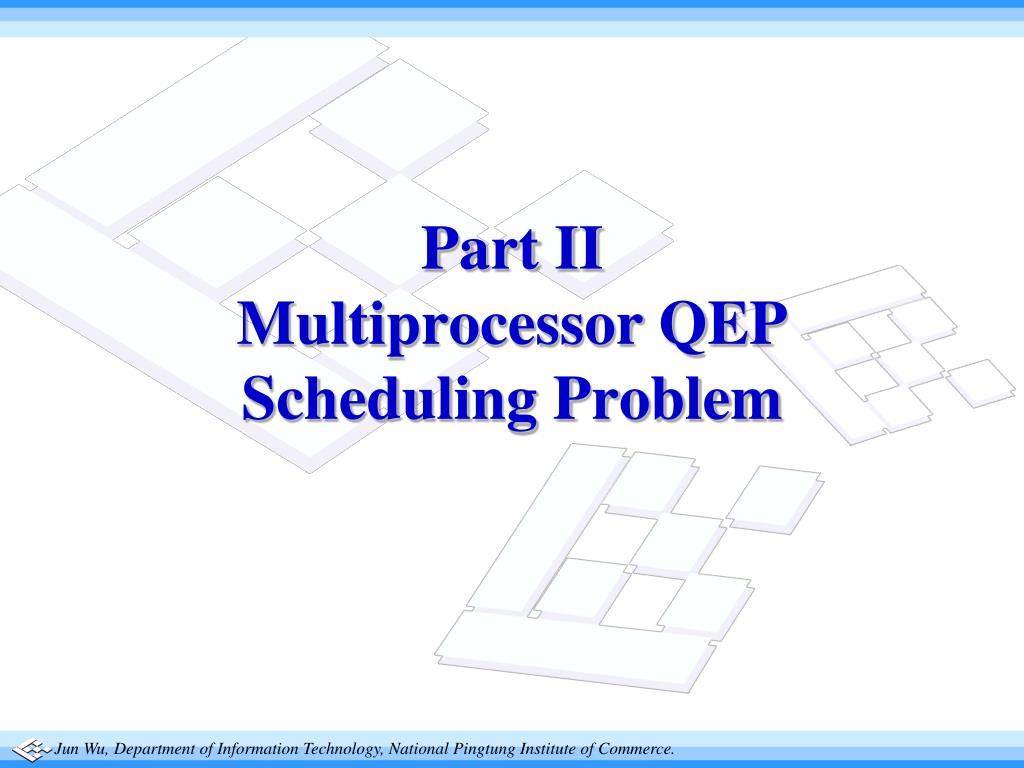 Part II
Multiprocessor QEP Scheduling Problem

Jun Wu, Department of Information Technology, National Pingtung Institute of Commerce.